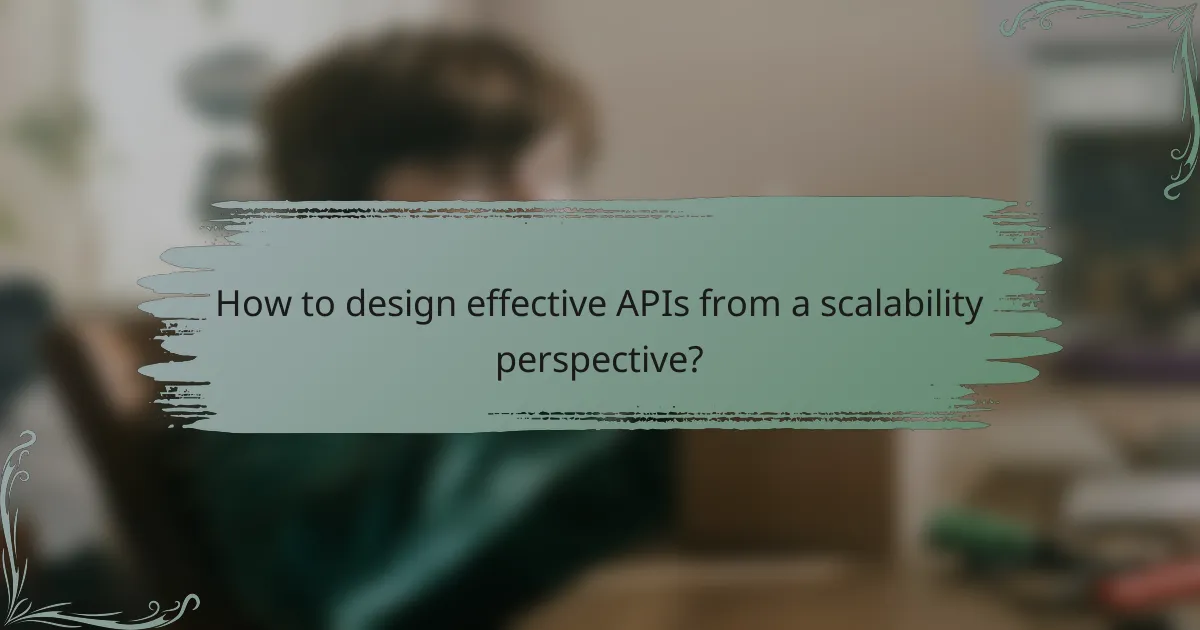 How to design effective APIs from a scalability perspective?